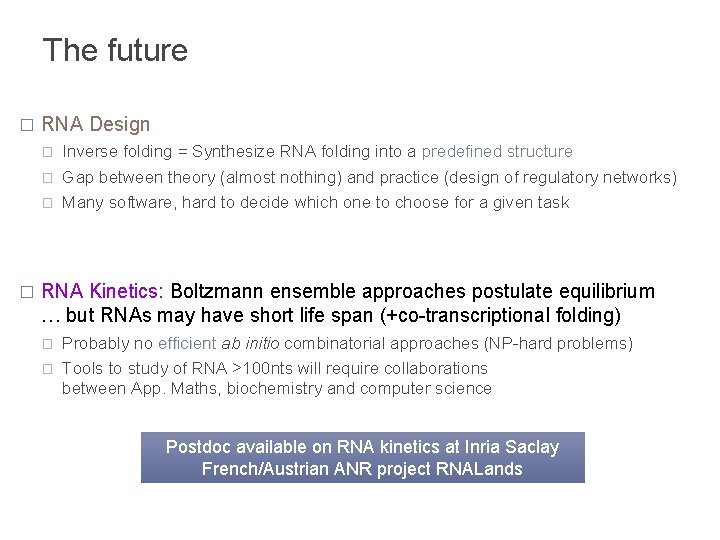 The future

□ RNA Design
□ Inverse folding = Synthesize RNA folding into a predefined structure
□ Gap between theory (almost nothing) and practice (design of regulatory networks)
□ Many software, hard to decide which one to choose for a given task

□ RNA Kinetics: Boltzmann ensemble approaches postulate equilibrium … but RNAs may have short life span (+co-transcriptional folding)
□ Probably no efficient ab initio combinatorial approaches (NP-hard problems)
□ Tools to study of RNA >100nts will require collaborations between App. Maths, biochemistry and computer science

Postdoc available on RNA kinetics at Inria Saclay
French/Austrian ANR project RNALands